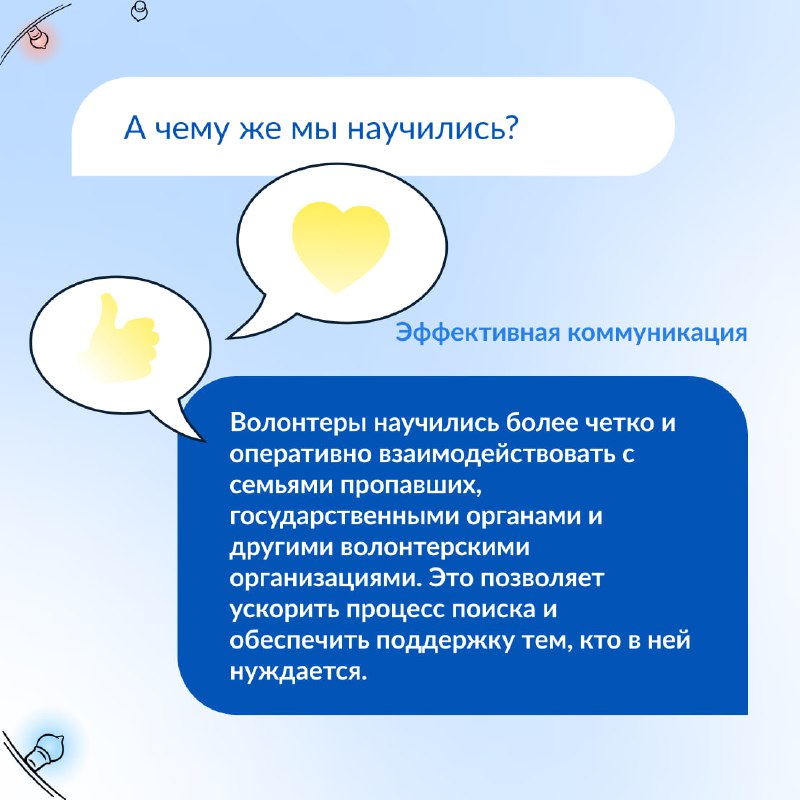 А чему же мы научились?

Эффективная коммуникация

Волонтеры научились более четко и оперативно взаимодействовать с семьями пропавших, государственными органами и другими волонтерскими организациями. Это позволяет ускорить процесс поиска и обеспечить поддержку тем, кто в ней нуждается.